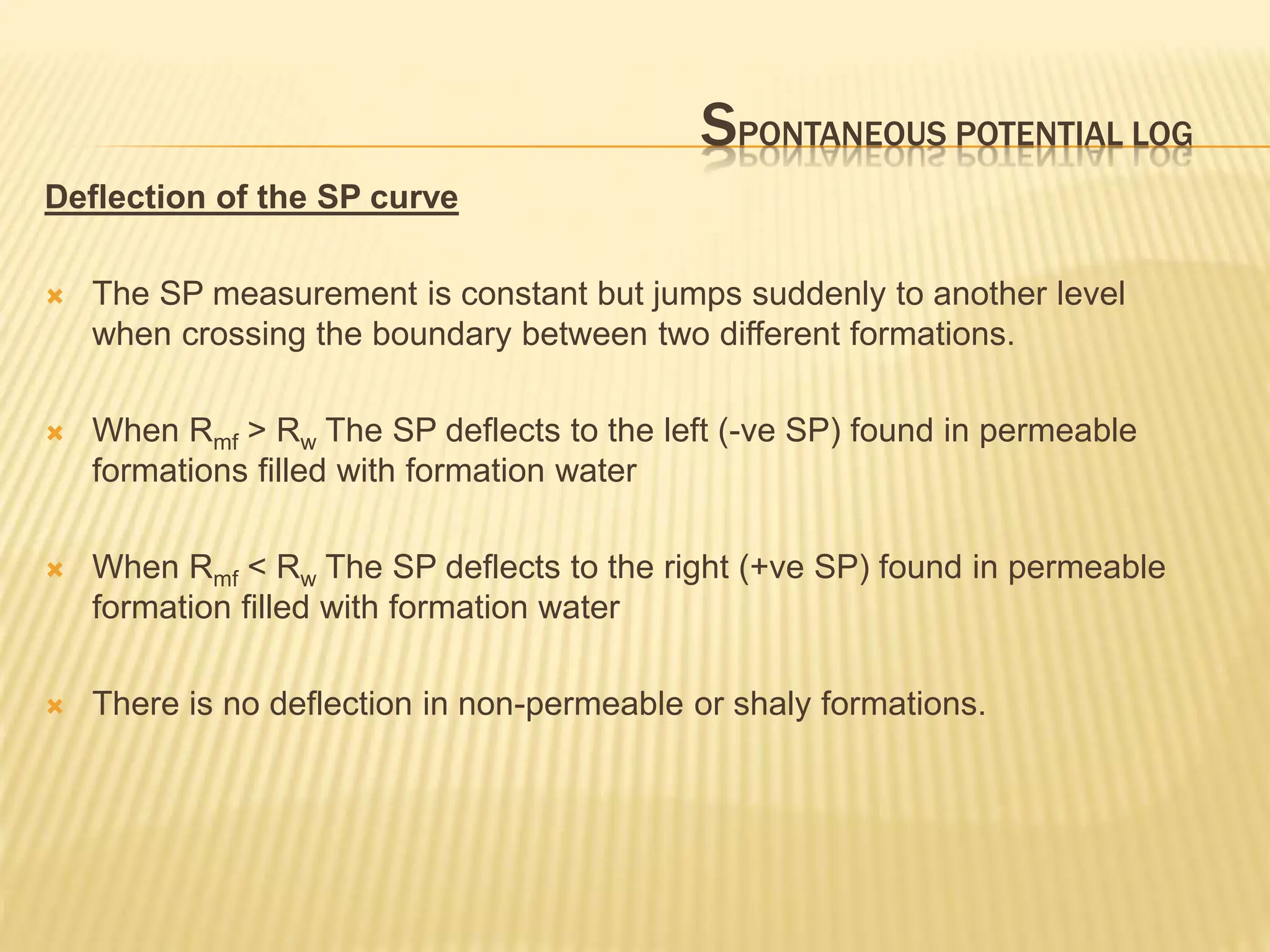 SPONTANEOUS POTENTIAL LOG

Deflection of the SP curve

The SP measurement is constant but jumps suddenly to another level when crossing the boundary between two different formations.

When $R_{mf} > R_w$ The SP deflects to the left (-ve SP) found in permeable formations filled with formation water

When $R_{mf} < R_w$ The SP deflects to the right (+ve SP) found in permeable formation filled with formation water

There is no deflection in non-permeable or shaly formations.